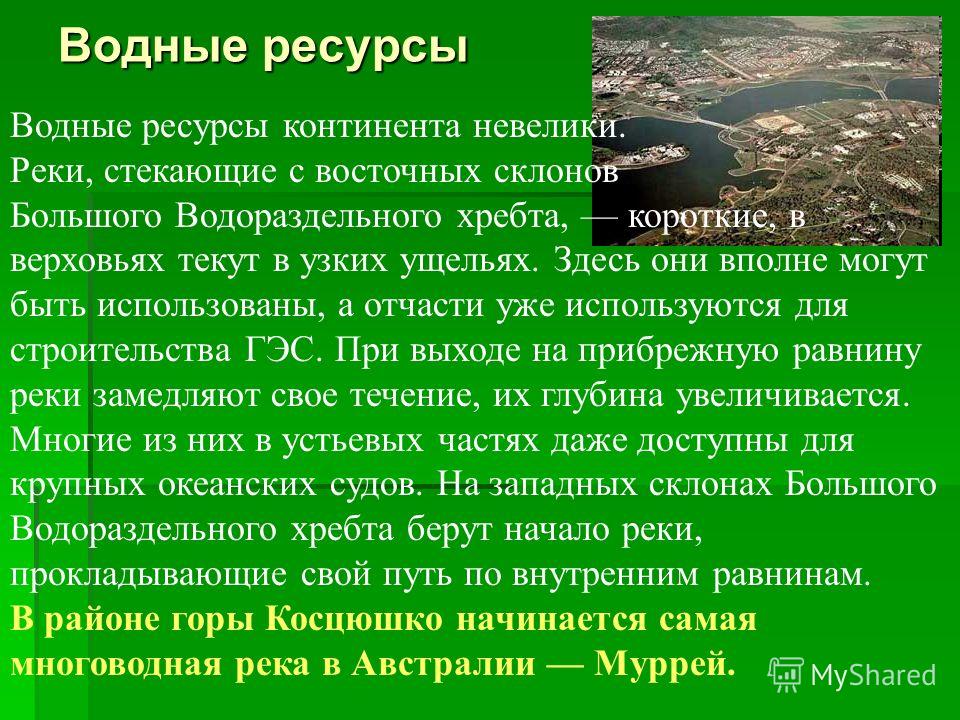 Водные ресурсы

Водные ресурсы континента невелики. Реки, стекающие с восточных склонов Большого Водораздельного хребта, — короткие, в верховьях текут в узких ущельях. Здесь они вполне могут быть использованы, а отчасти уже используются для строительства ГЭС. При выходе на прибрежную равнину реки замедляют свое течение, их глубина увеличивается. Многие из них в устьевых частях даже доступны для крупных океанских судов. На западных склонах Большого Водораздельного хребта берут начало реки, прокладывающие свой путь по внутренним равнинам. В районе горы Косцюшко начинается самая многоводная река в Австралии — Муррей.

MyShared